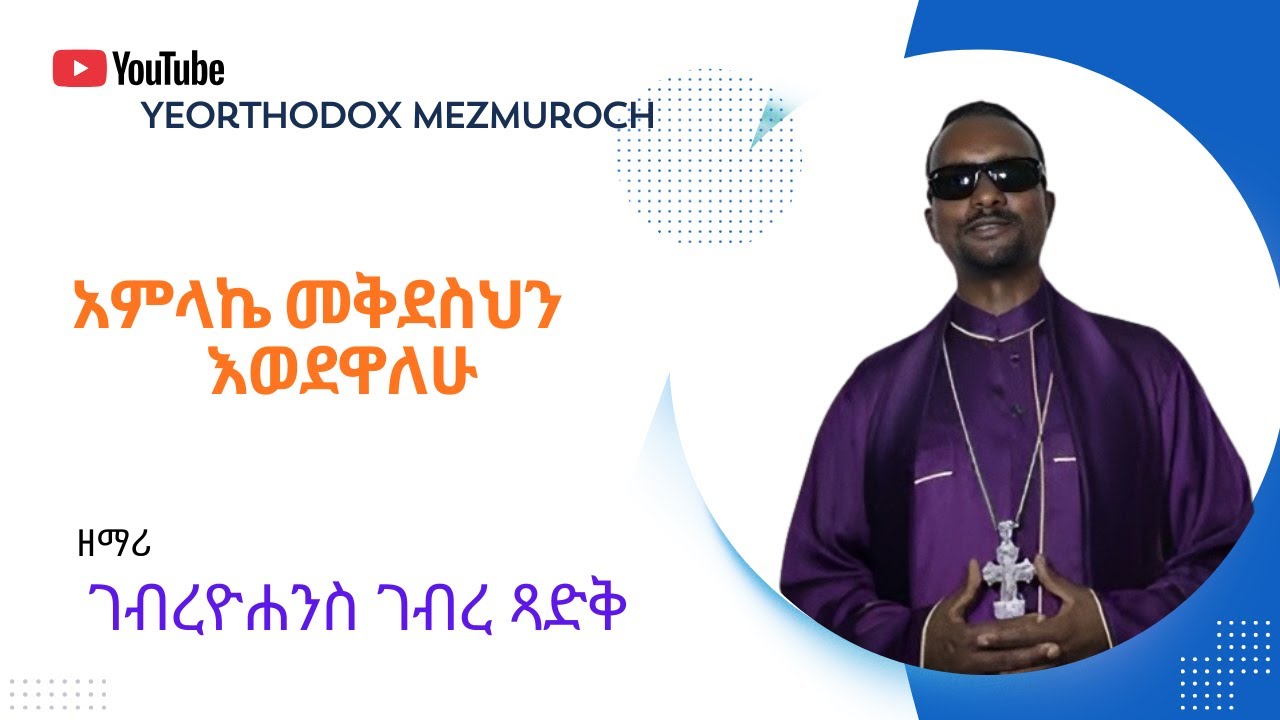 YouTube
YEORTHODOX MEZMUROCH

አምላኬ መቅደስህን
እወደዋለሁ

ዘማሪ
ገብረዮሐንስ ገብረ ጻድቅ